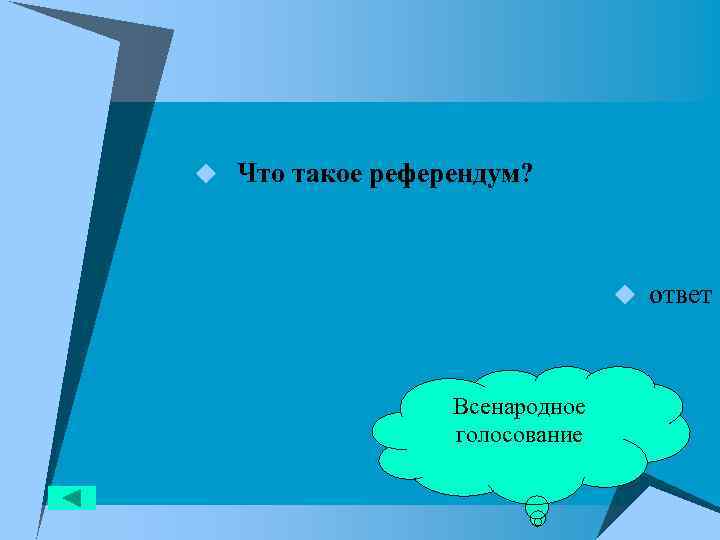 Что такое референдум?

ответ

Всенародное голосование